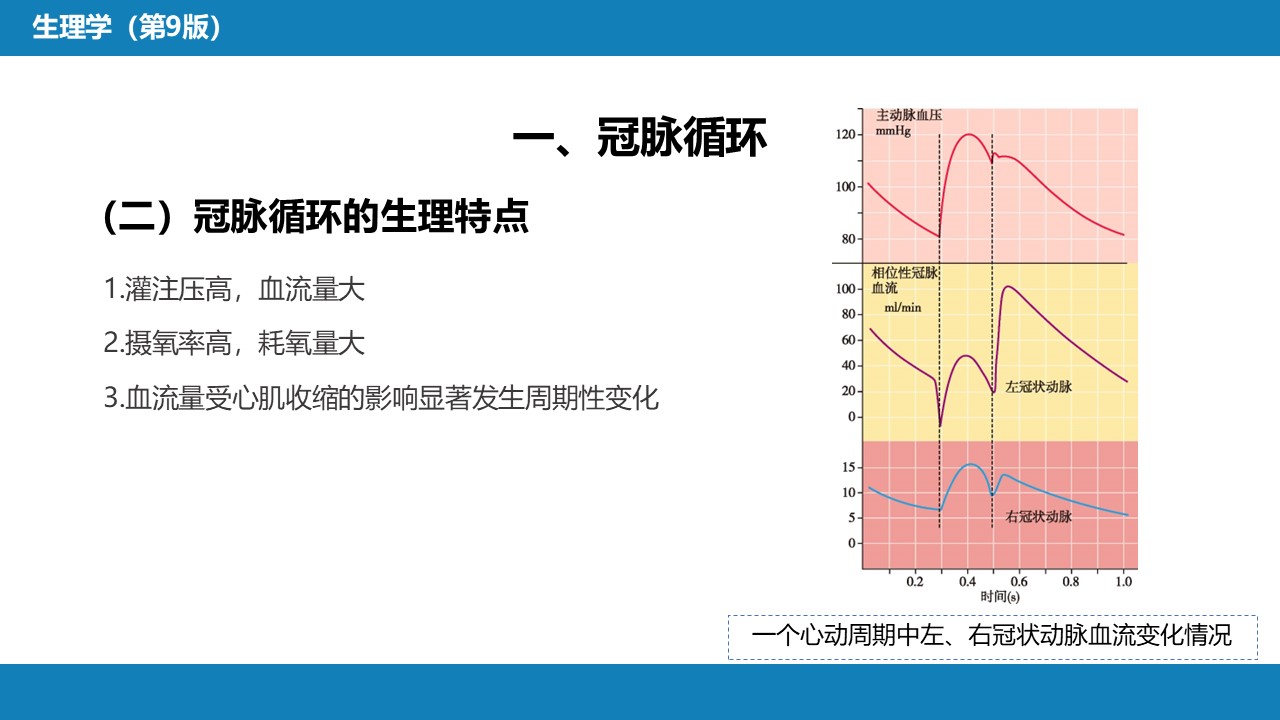 生理学（第9版）

一、冠脉循环

（二）冠脉循环的生理特点

1.灌注压高，血流量大

2.摄氧率高，耗氧量大

3.血流量受心肌收缩的影响显著发生周期性变化

主动脉血压
mmHg
120
100
80

相位性冠脉血流
ml/min
100
80
60
40
20
0
左冠状动脉

15
10
5
0
右冠状动脉

0.2 0.4 0.6 0.8 1.0
时间(s)

一个心动周期中左、右冠状动脉血流变化情况